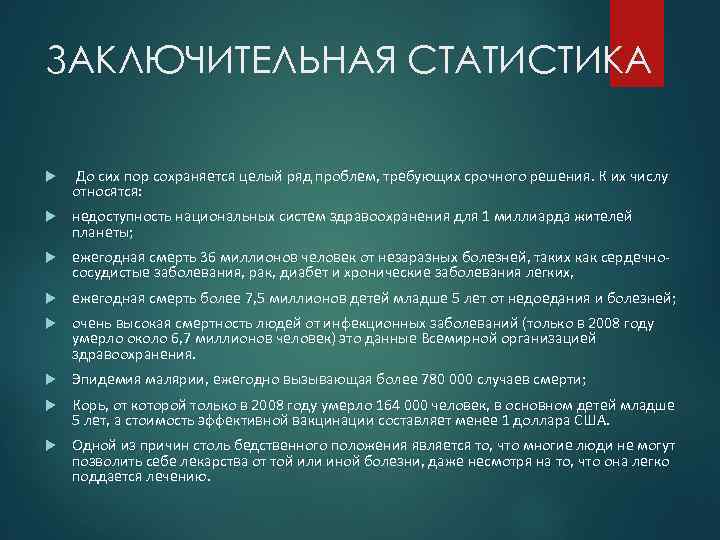 ЗАКЛЮЧИТЕЛЬНАЯ СТАТИСТИКА

До сих пор сохраняется целый ряд проблем, требующих срочного решения. К их числу относятся:

недоступность национальных систем здравоохранения для 1 миллиарда жителей планеты;

ежегодная смерть 36 миллионов человек от незаразных болезней, таких как сердечно-сосудистые заболевания, рак, диабет и хронические заболевания легких,

ежегодная смерть более 7,5 миллионов детей младше 5 лет от недоедания и болезней;

очень высокая смертность людей от инфекционных заболеваний (только в 2008 году умерло около 6,7 миллионов человек) это данные Всемирной организацией здравоохранения.

Эпидемия малярии, ежегодно вызывающая более 780 000 случаев смерти;

Корь, от которой только в 2008 году умерло 164 000 человек, в основном детей младше 5 лет, а стоимость эффективной вакцинации составляет менее 1 доллара США.

Одной из причин столь бедственного положения является то, что многие люди не могут позволить себе лекарства от той или иной болезни, даже несмотря на то, что она легко поддается лечению.